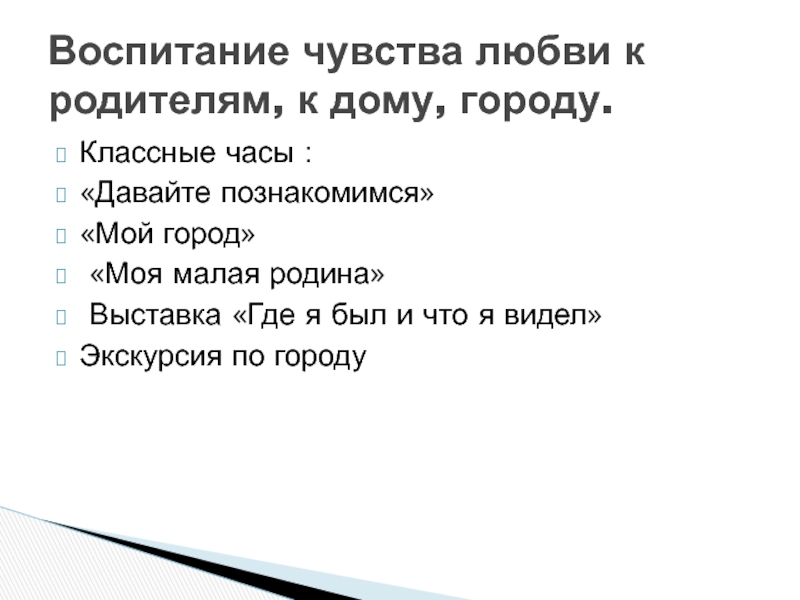 Воспитание чувства любви к родителям, к дому, городу.

Классные часы :
«Давайте познакомимся»
«Мой город»
«Моя малая родина»
Выставка «Где я был и что я видел»
Экскурсия по городу